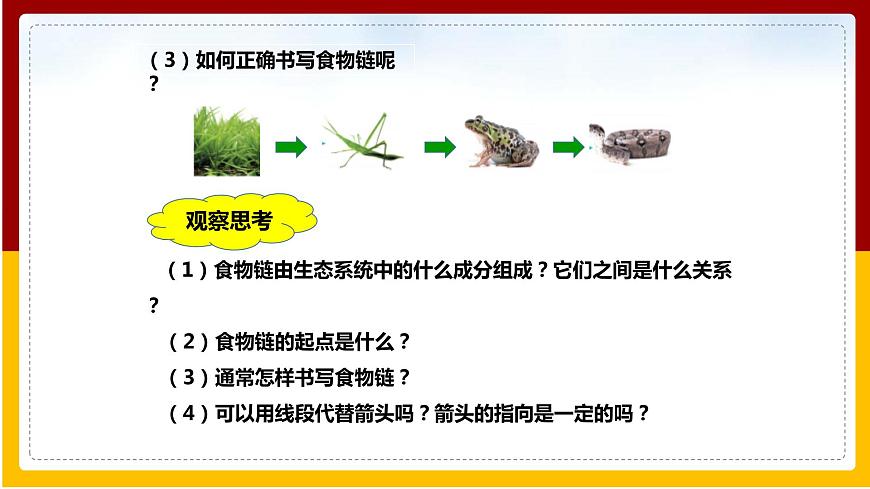 （3）如何正确书写食物链呢？

观察思考

（1）食物链由生态系统中的什么成分组成？它们之间是什么关系？

（2）食物链的起点是什么？

（3）通常怎样书写食物链？

（4）可以用线段代替箭头吗？箭头的指向是一定的吗？